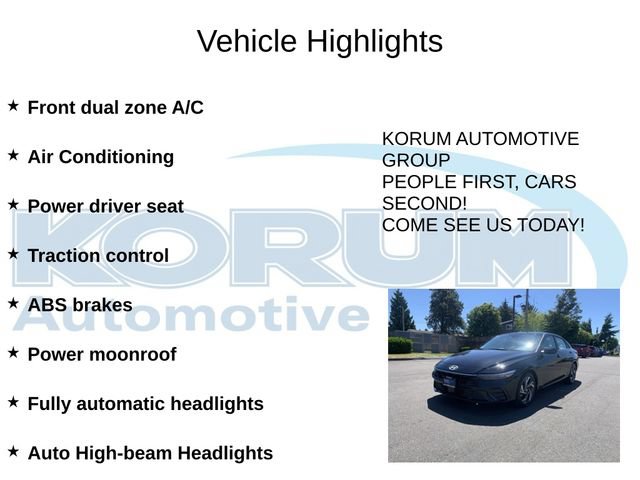 Vehicle Highlights

★ Front dual zone A/C

★ Air Conditioning

★ Power driver seat

★ Traction control

★ ABS brakes

★ Power moonroof

★ Fully automatic headlights

★ Auto High-beam Headlights

KORUM AUTOMOTIVE GROUP
PEOPLE FIRST, CARS SECOND!
COME SEE US TODAY!

KORUM
Automotive